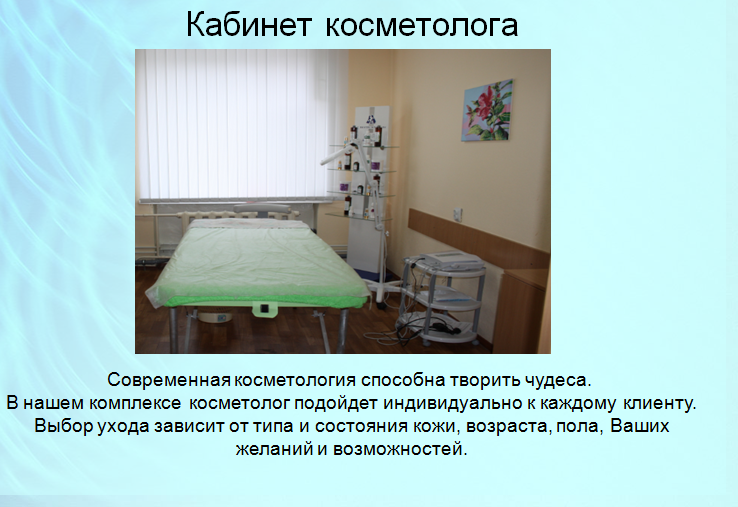 Кабинет косметолога

Современная косметология способна творить чудеса.
В нашем комплексе косметолог подойдет индивидуально к каждому клиенту.
Выбор ухода зависит от типа и состояния кожи, возраста, пола, Ваших желаний и возможностей.